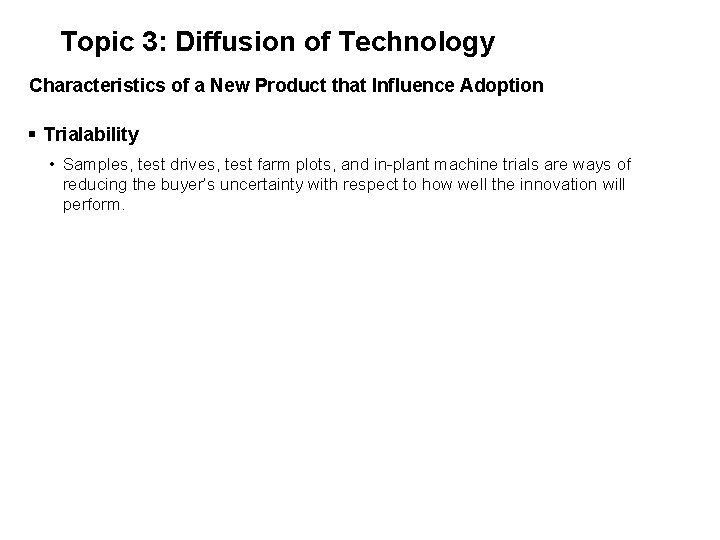 Topic 3: Diffusion of Technology

Characteristics of a New Product that Influence Adoption

▪ Trialability

• Samples, test drives, test farm plots, and in-plant machine trials are ways of reducing the buyer's uncertainty with respect to how well the innovation will perform.